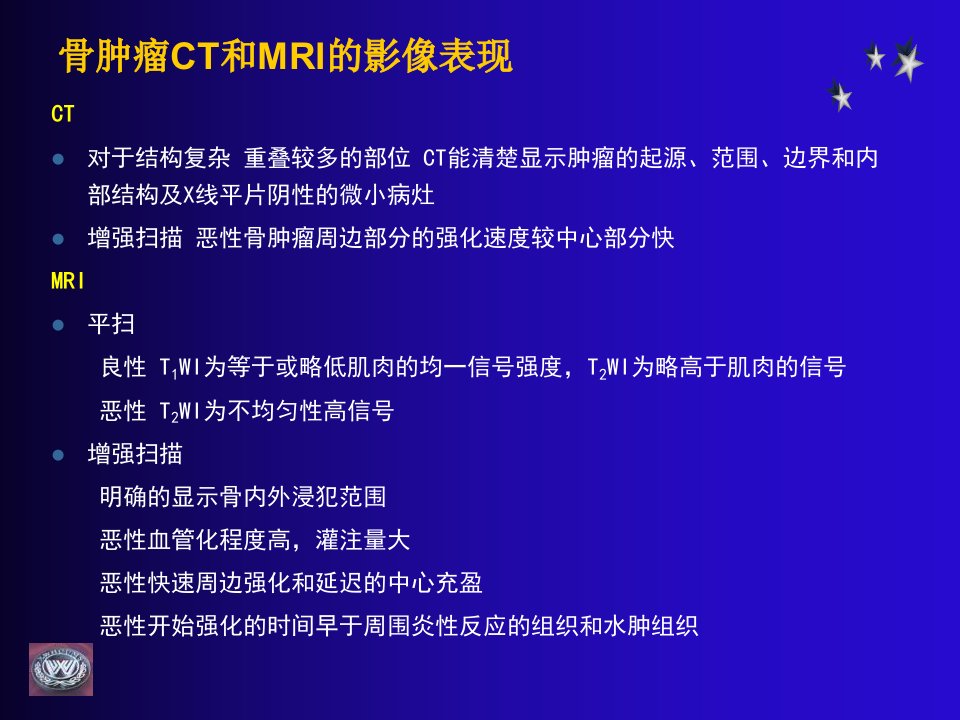 骨肿瘤CT和MRI的影像表现

CT

● 对于结构复杂 重叠较多的部位 CT能清楚显示肿瘤的起源、范围、边界和内部结构及X线平片阴性的微小病灶

● 增强扫描 恶性骨肿瘤周边部分的强化速度较中心部分快

MRI

● 平扫

良性 $T_1$WI为等于或略低肌肉的均一信号强度，$T_2$WI为略高于肌肉的信号

恶性 $T_2$WI为不均匀性高信号

● 增强扫描

明确的显示骨内外浸犯范围

恶性血管化程度高，灌注量大

恶性快速周边强化和延迟的中心充盈

恶性开始强化的时间早于周围炎性反应的组织和水肿组织